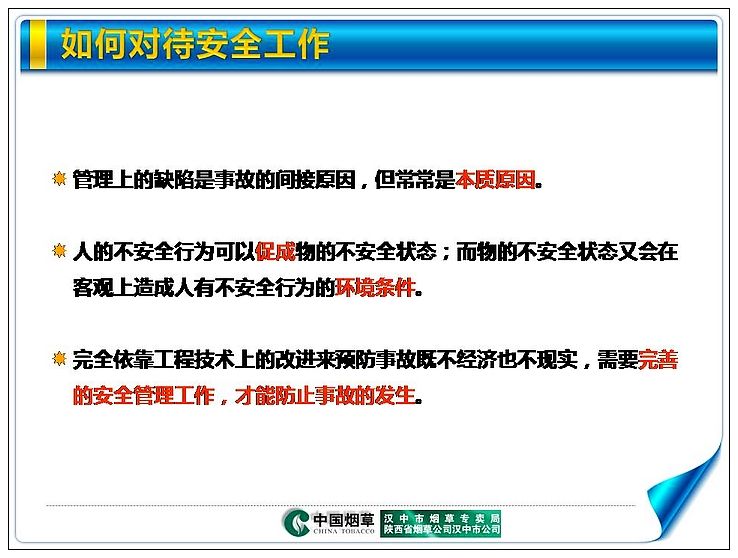 如何对待安全工作

管理上的缺陷是事故的间接原因，但常常是本质原因。

人的不安全行为可以促成物的不安全状态；而物的不安全状态又会在客观上造成人有不安全行为的环境条件。

完全依靠工程技术上的改进来预防事故既不经济也不现实，需要完善的安全管理工作，才能防止事故的发生。

中国烟草 CHINA TOBACCO

汉中市烟草专卖局
陕西省烟草公司汉中市公司